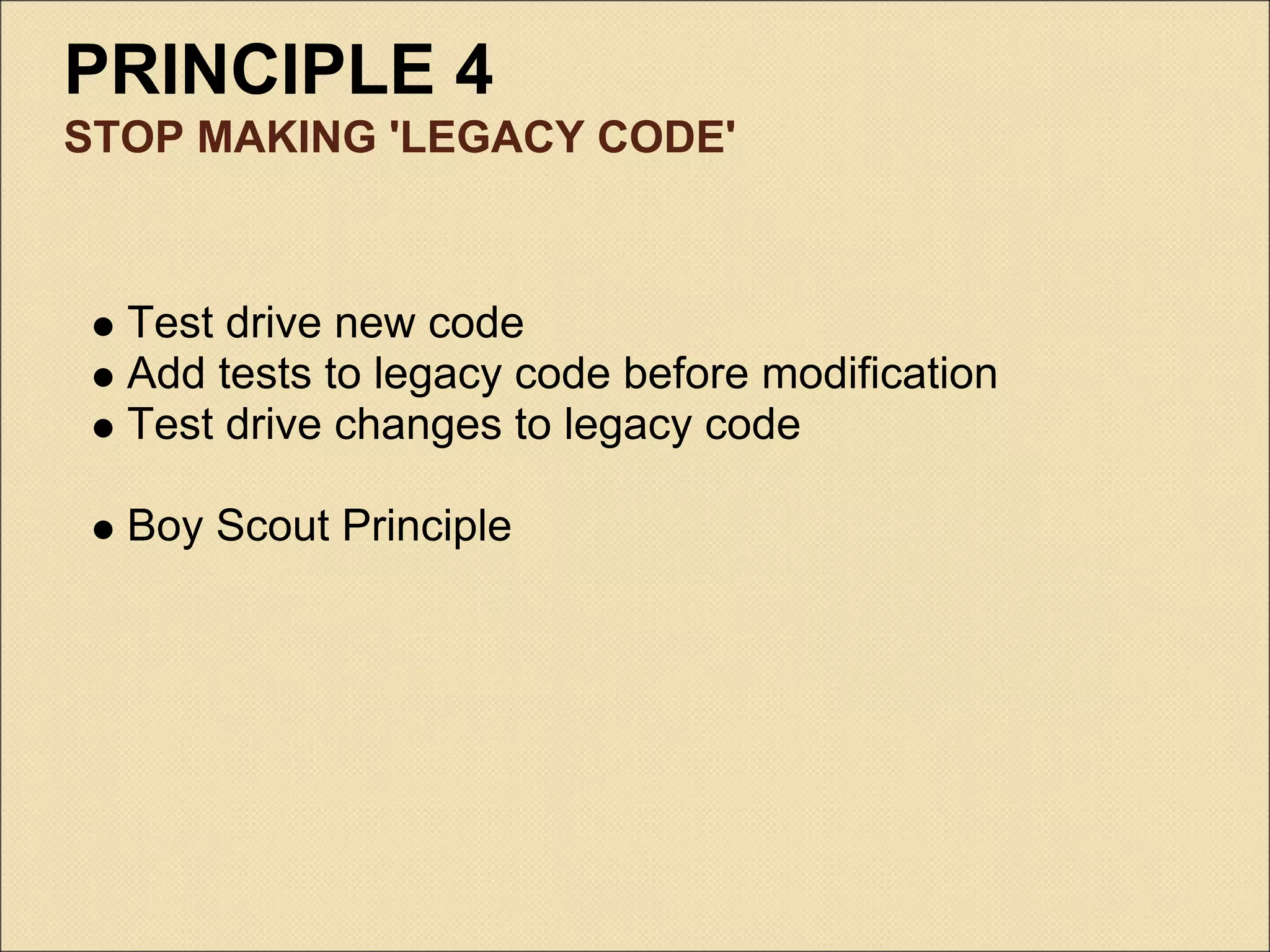 PRINCIPLE 4
STOP MAKING 'LEGACY CODE'

• Test drive new code
• Add tests to legacy code before modification
• Test drive changes to legacy code

• Boy Scout Principle